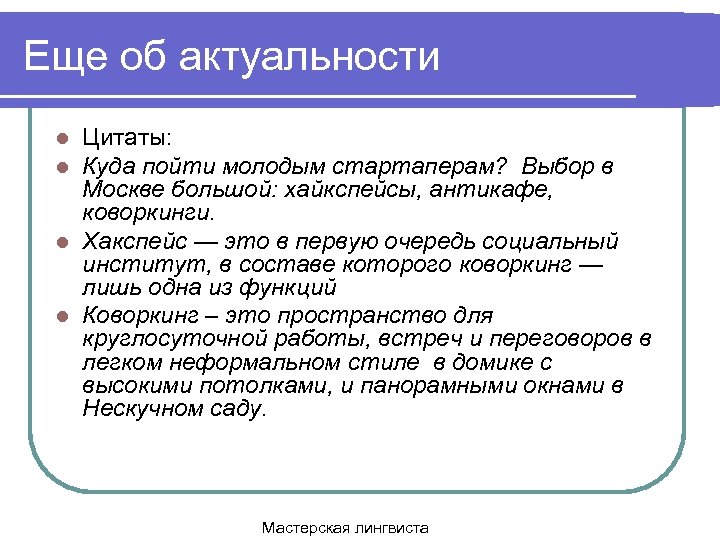 Еще об актуальности

Цитаты:

Куда пойти молодым стартаперам? Выбор в Москве большой: хайкспейсы, антикафе, коворкинги.

Хакспейс — это в первую очередь социальный институт, в составе которого коворкинг — лишь одна из функций

Коворкинг – это пространство для круглосуточной работы, встреч и переговоров в легком неформальном стиле в домике с высокими потолками, и панорамными окнами в Нескучном саду.

Мастерская лингвиста